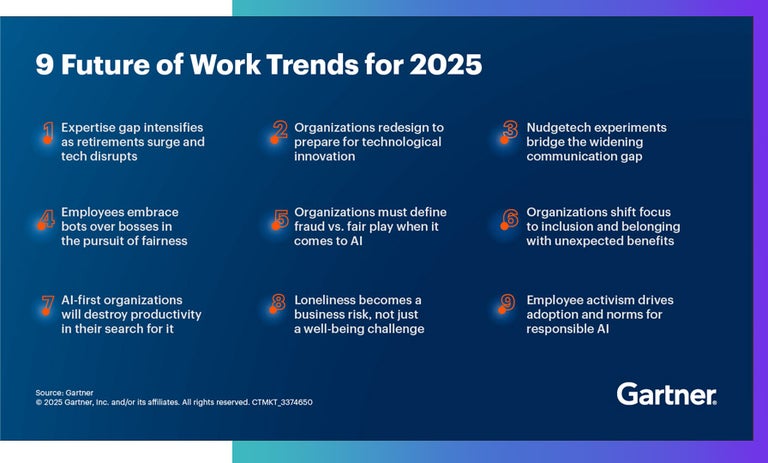 9 Future of Work Trends for 2025

1 Expertise gap intensifies as retirements surge and tech disrupts

2 Organizations redesign to prepare for technological innovation

3 Nudgetech experiments bridge the widening communication gap

4 Employees embrace bots over bosses in the pursuit of fairness

5 Organizations must define fraud vs. fair play when it comes to AI

6 Organizations shift focus to inclusion and belonging with unexpected benefits

7 AI-first organizations will destroy productivity in their search for it

8 Loneliness becomes a business risk, not just a well-being challenge

9 Employee activism drives adoption and norms for responsible AI

Source: Gartner
© 2025 Gartner, Inc. and/or its affiliates. All rights reserved. CTMKT_3374650

Gartner.